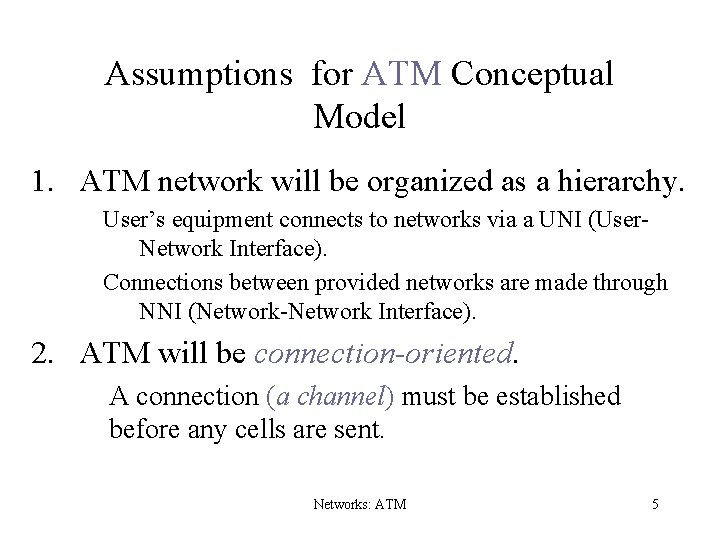 Assumptions for ATM Conceptual Model

1. ATM network will be organized as a hierarchy.

User's equipment connects to networks via a UNI (User-Network Interface).

Connections between provided networks are made through NNI (Network-Network Interface).

2. ATM will be connection-oriented.

A connection (a channel) must be established before any cells are sent.

Networks: ATM

5